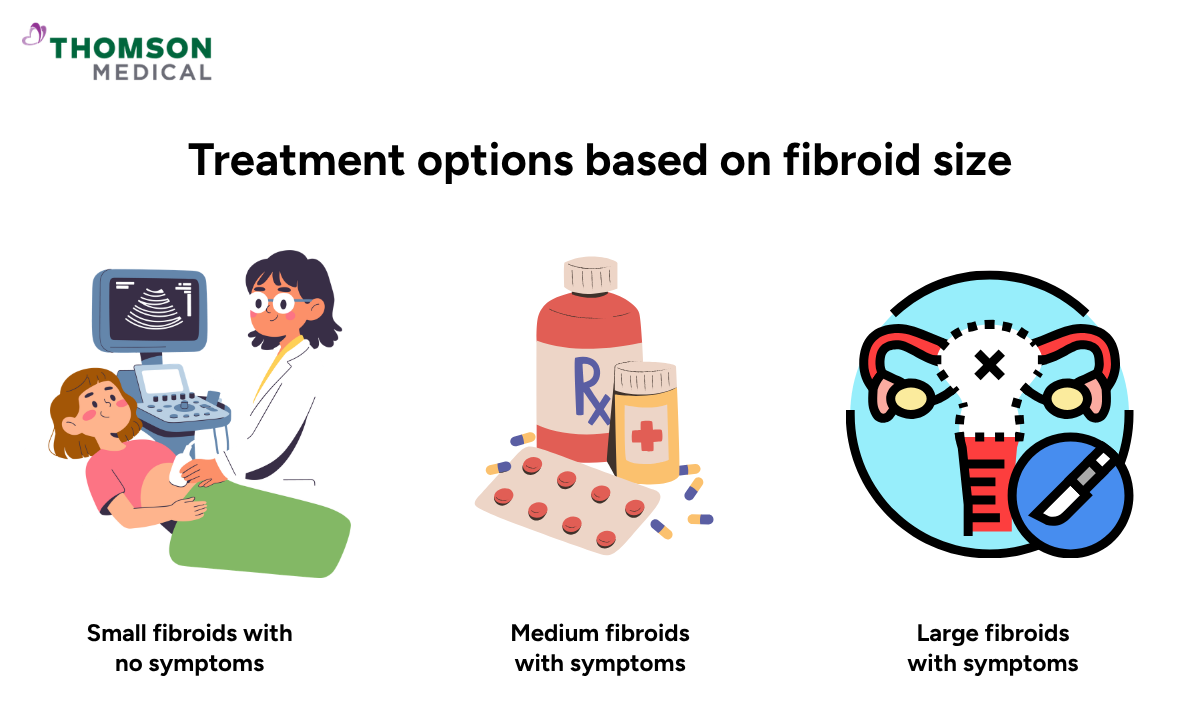 THOMSON MEDICAL

Treatment options based on fibroid size

Rx

Small fibroids with no symptoms

Medium fibroids with symptoms

Large fibroids with symptoms